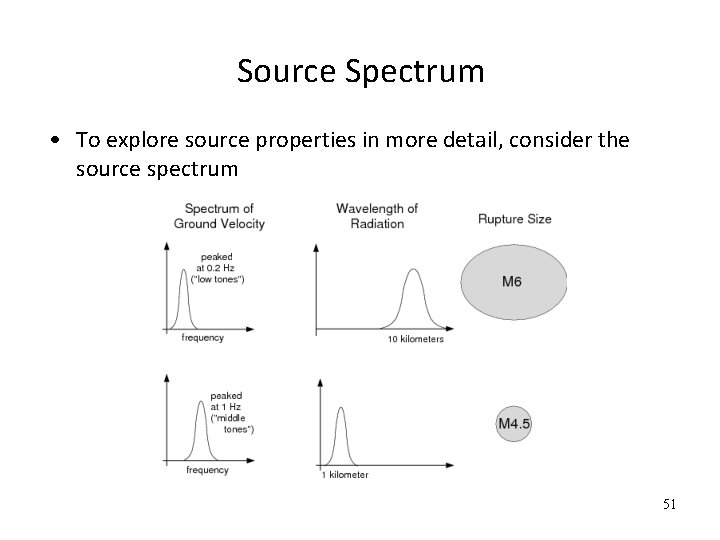 Source Spectrum

• To explore source properties in more detail, consider the source spectrum

Spectrum of Ground Velocity

Wavelength of Radiation

Rupture Size

peaked at 0.2 Hz ("low tones")

frequency

10 kilometers

M6

peaked at 1 Hz ("middle tones")

frequency

1 kilometer

M4.5

51